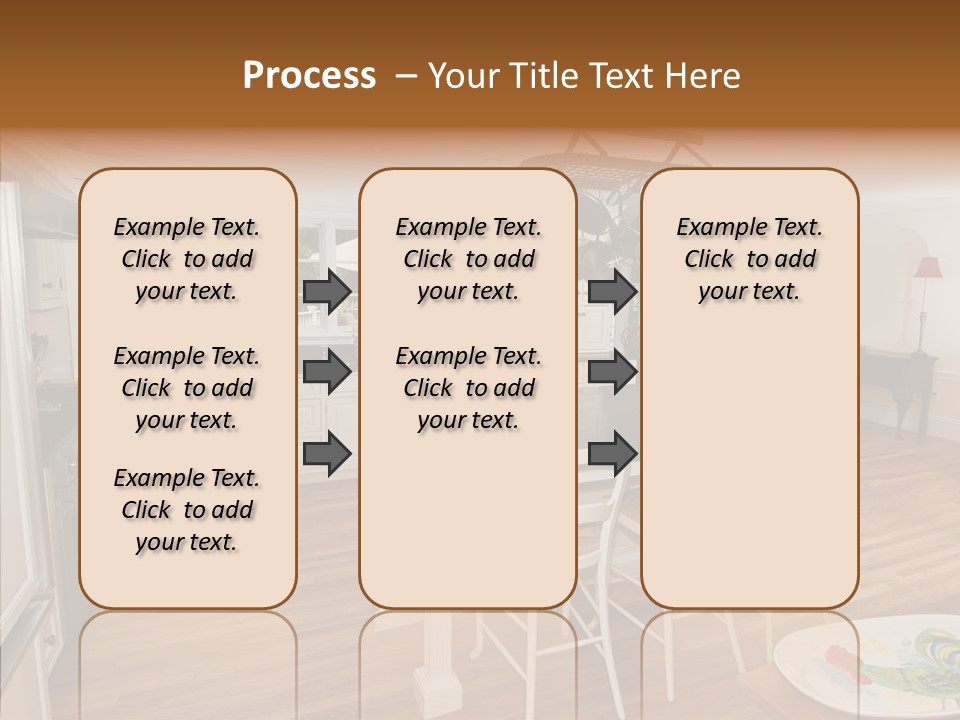 Process – Your Title Text Here

Example Text. Click to add your text.

Example Text. Click to add your text.

Example Text. Click to add your text.

Example Text. Click to add your text.

Example Text. Click to add your text.

Example Text. Click to add your text.